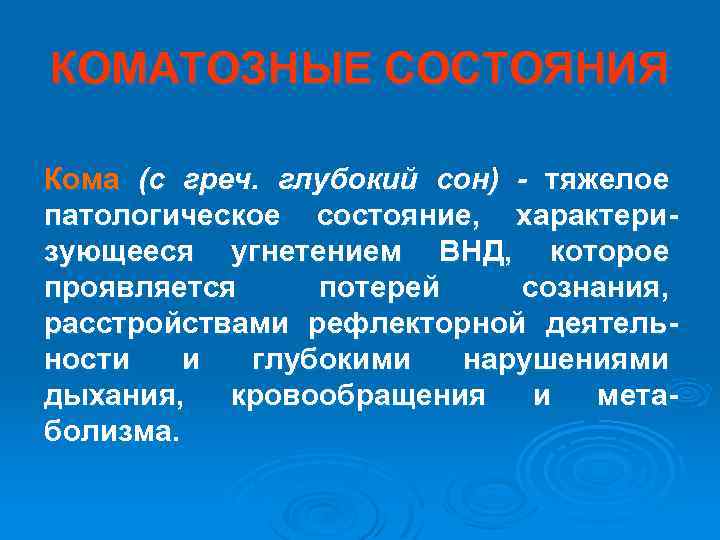 КОМАТОЗНЫЕ СОСТОЯНИЯ

Кома (с греч. глубокий сон) - тяжелое патологическое состояние, характеризующееся угнетением ВНД, которое проявляется потерей сознания, расстройствами рефлекторной деятельности и глубокими нарушениями дыхания, кровообращения и метаболизма.